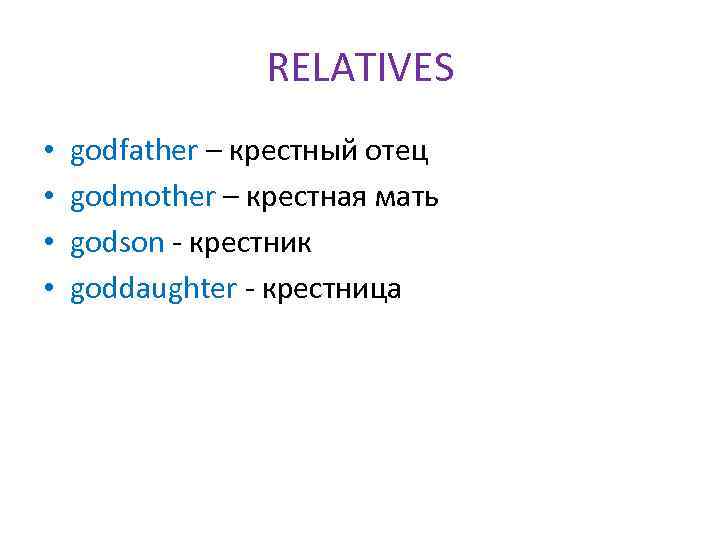 RELATIVES

• godfather – крестный отец
• godmother – крестная мать
• godson - крестник
• goddaughter - крестница